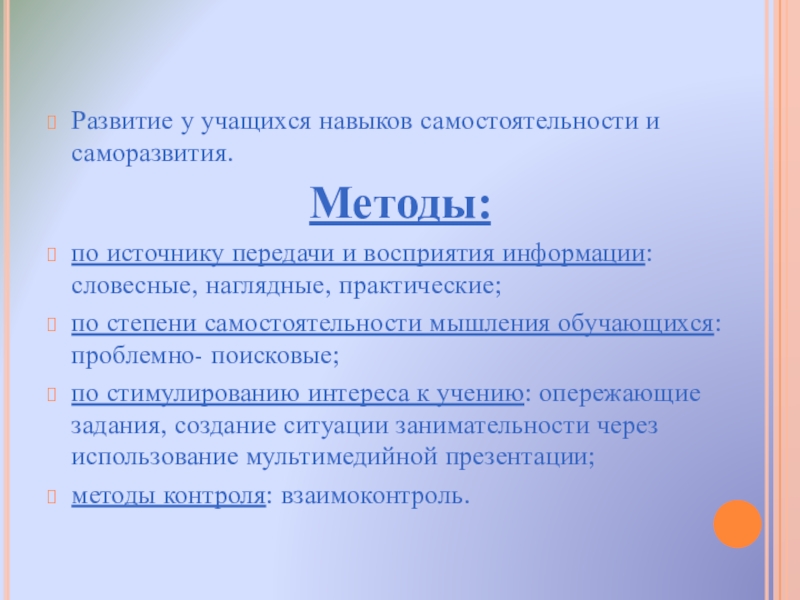 Развитие у учащихся навыков самостоятельности и саморазвития.

Методы:

по источнику передачи и восприятия информации: словесные, наглядные, практические;

по степени самостоятельности мышления обучающихся: проблемно- поисковые;

по стимулированию интереса к учению: опережающие задания, создание ситуации занимательности через использование мультимедийной презентации;

методы контроля: взаимоконтроль.